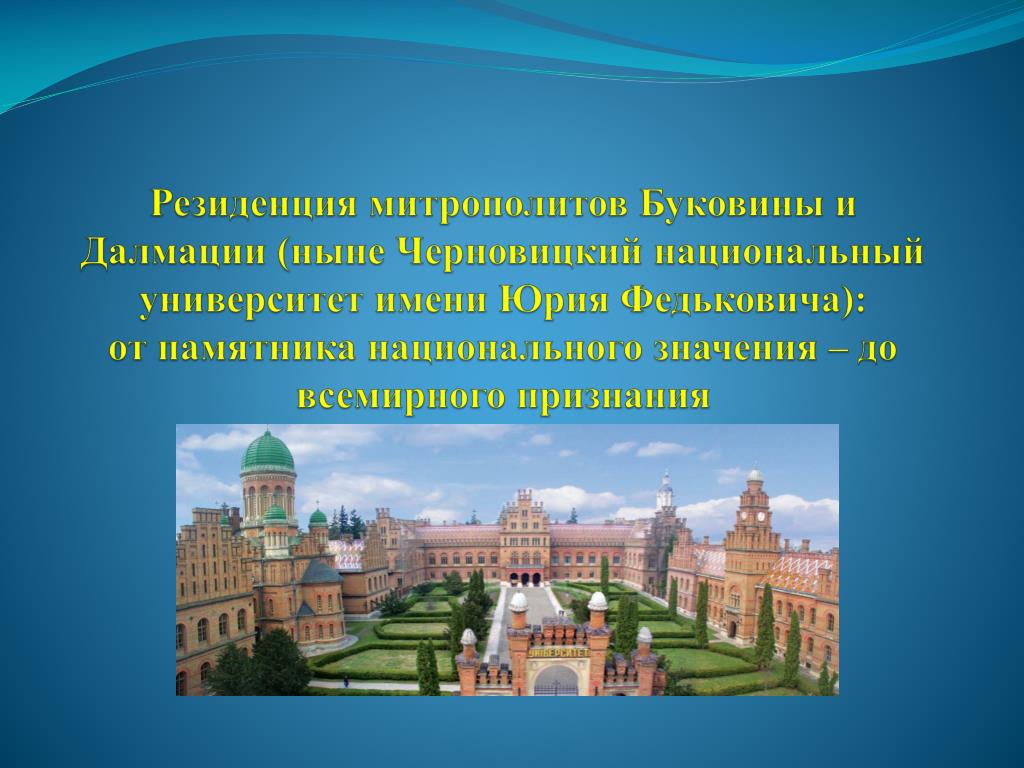 Резиденция митрополитов Буковины и Далмации (ныне Черновицкий национальный университет имени Юрия Федьковича): от памятника национального значения – до всемирного признания

УНІВЕРСИТЕТ